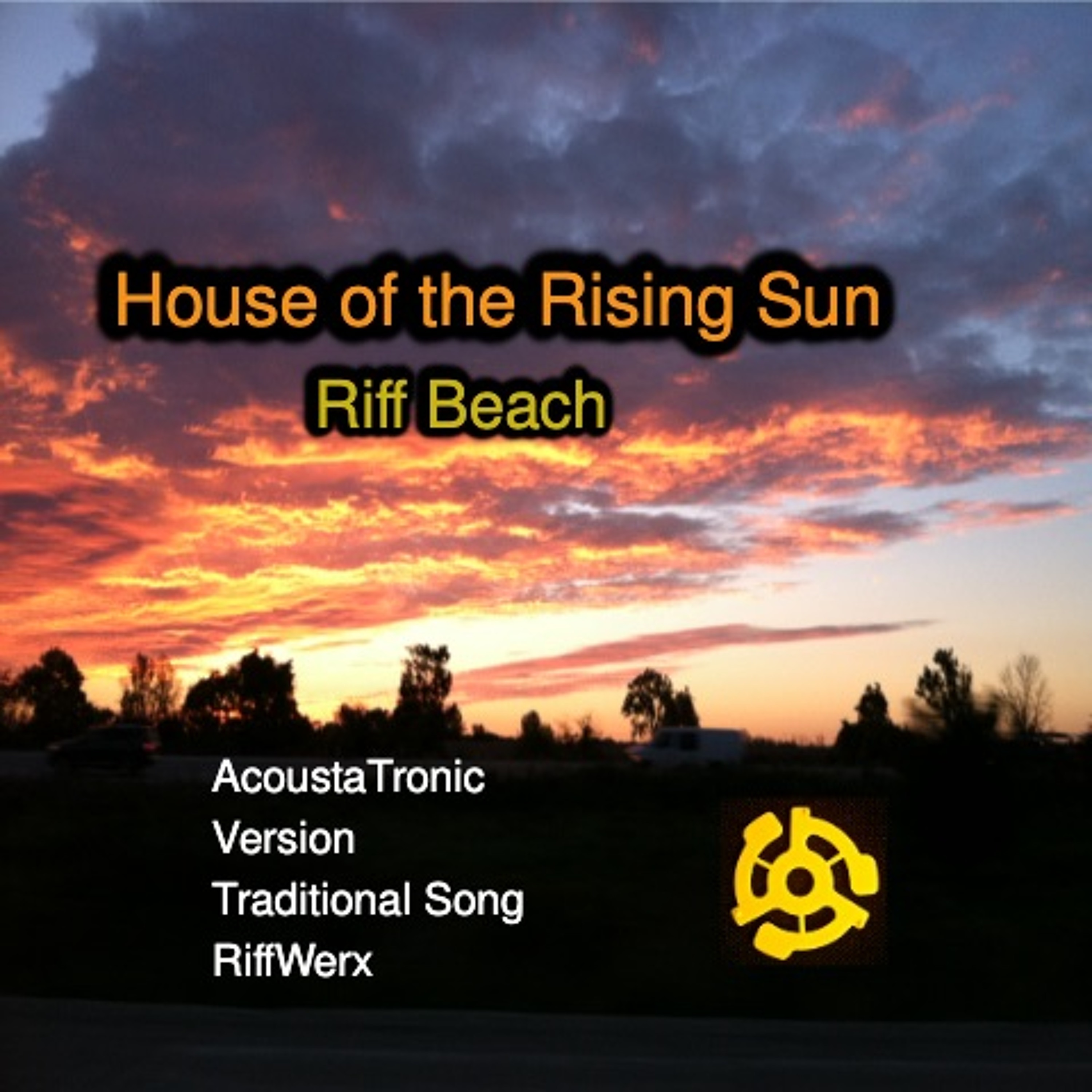 House of the Rising Sun

Riff Beach

AcoustaTronic
Version
Traditional Song
RiffWerx